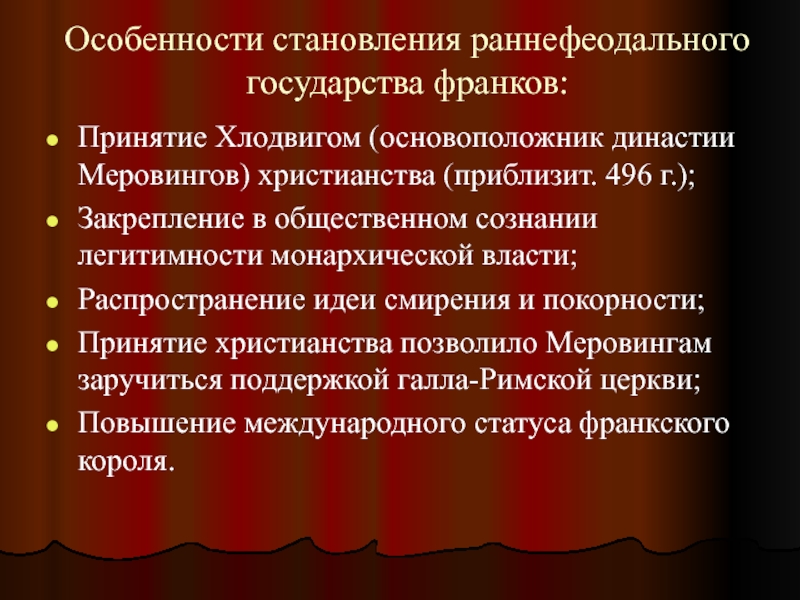 Особенности становления раннефеодального государства франков:

- Принятие Хлодвигом (основоположник династии Меровингов) христианства (приблизит. 496 г.);
- Закрепление в общественном сознании легитимности монархической власти;
- Распространение идеи смирения и покорности;
- Принятие христианства позволило Меровингам заручиться поддержкой галла-Римской церкви;
- Повышение международного статуса франкского короля.